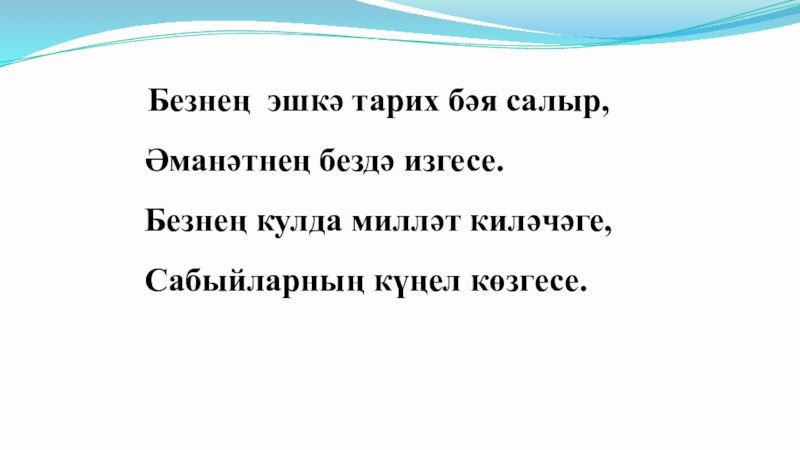 Безнең эшкә тарих бәя салыр,

Әманәтнең бездә изгесе.

Безнең кулда милләт киләчәге,

Сабыйларның күңел көзгесе.